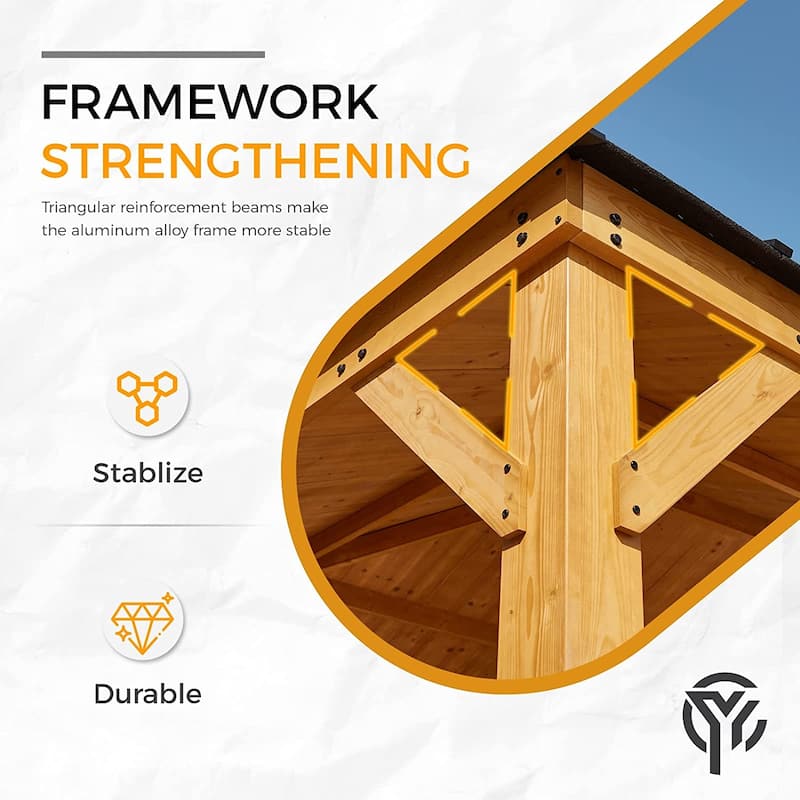 FRAMEWORK
STRENGTHENING

Triangular reinforcement beams make the aluminum alloy frame more stable

Stablize

Durable